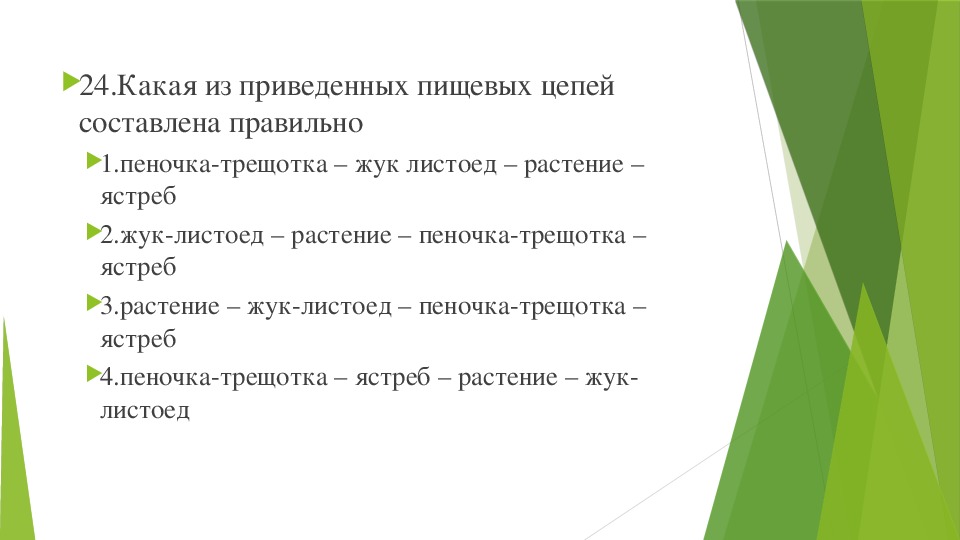 24.Какая из приведенных пищевых цепей составлена правильно

1.пеночка-трещотка – жук листоед – растение – ястреб

2.жук-листоед – растение – пеночка-трещотка – ястреб

3.растение – жук-листоед – пеночка-трещотка – ястреб

4.пеночка-трещотка – ястреб – растение – жук-листоед